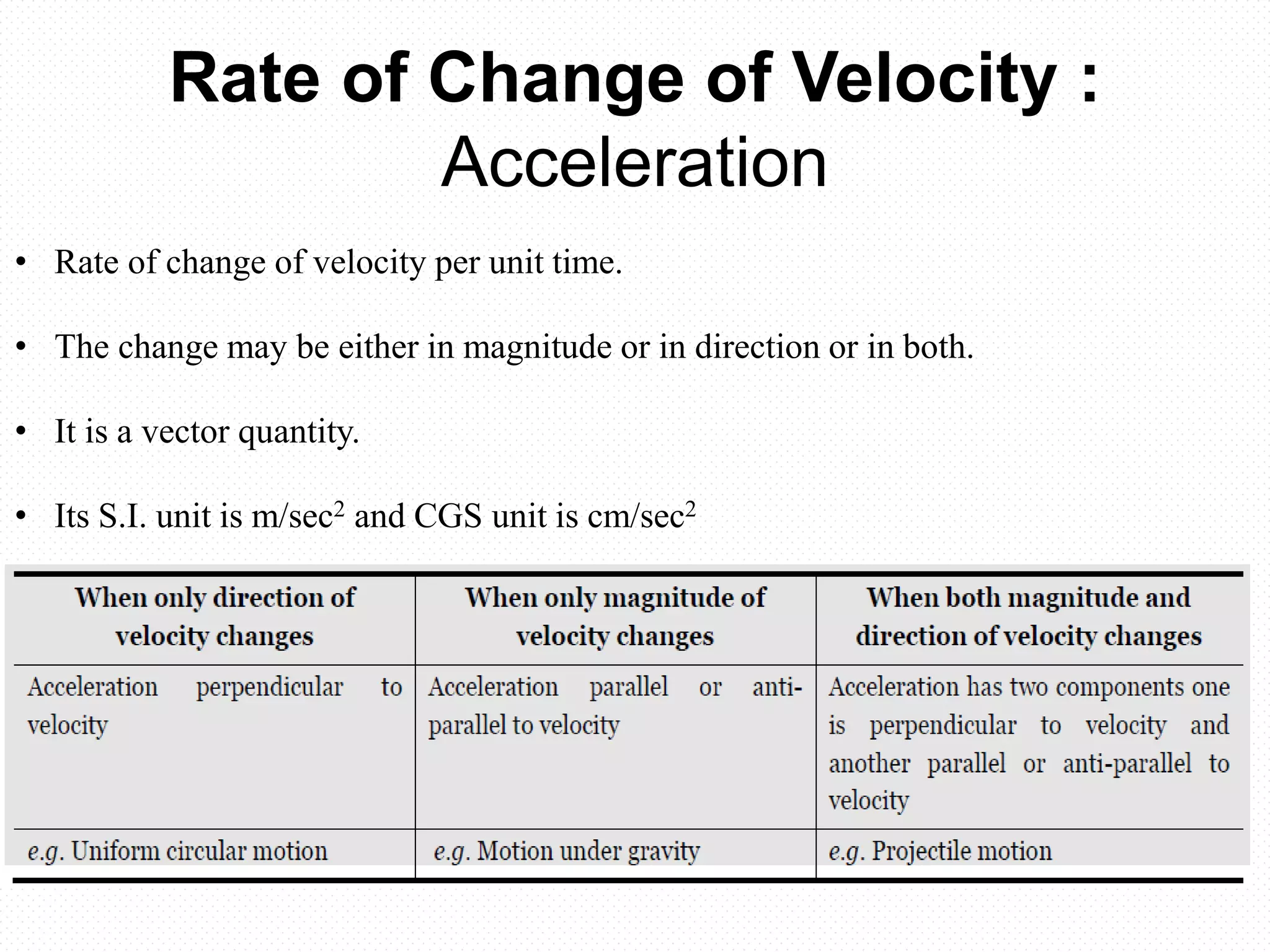 Rate of Change of Velocity : Acceleration

• Rate of change of velocity per unit time.

• The change may be either in magnitude or in direction or in both.

• It is a vector quantity.

• Its S.I. unit is m/sec$^2$ and CGS unit is cm/sec$^2$

| When only direction of velocity changes | When only magnitude of velocity changes | When both magnitude and direction of velocity changes |
|---|---|---|
| Acceleration perpendicular to velocity | Acceleration parallel or anti-parallel to velocity | Acceleration has two components one is perpendicular to velocity and another parallel or anti-parallel to velocity |
| e.g. Uniform circular motion | e.g. Motion under gravity | e.g. Projectile motion |